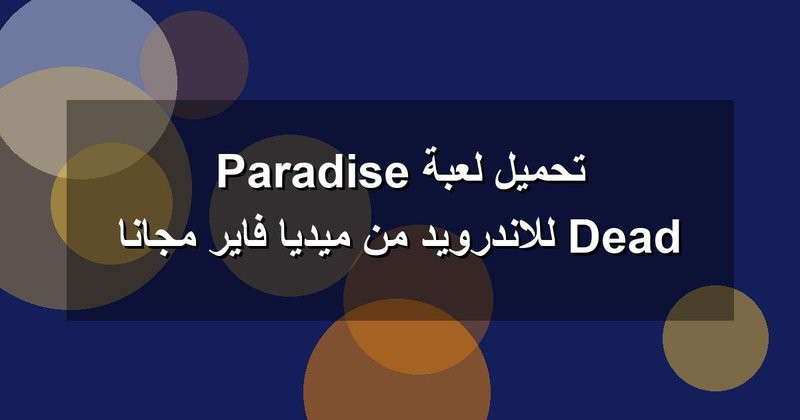 تحميل لعبة Paradise Dead للاندرويد من ميديا فاير مجانا